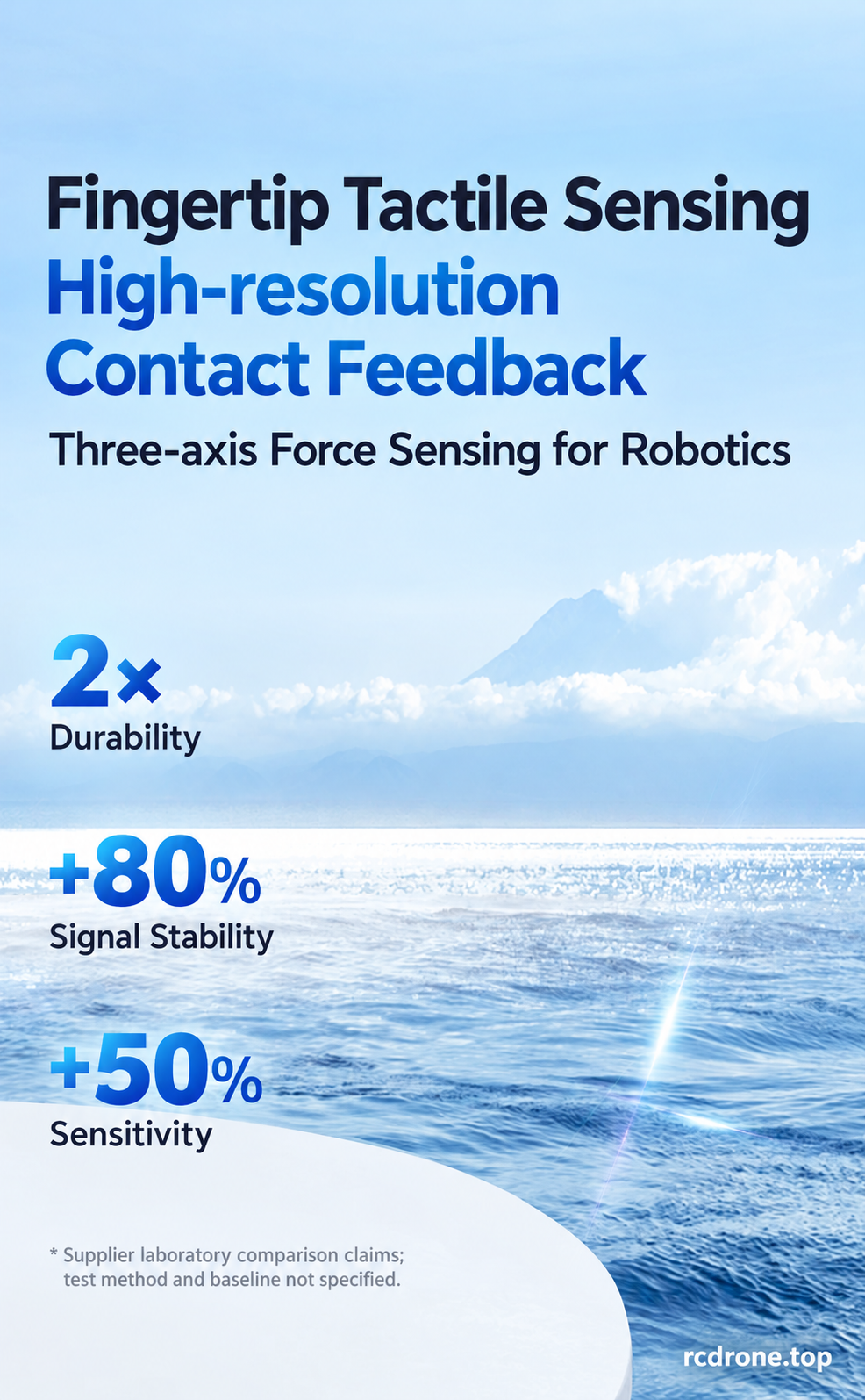 Fingertip Tactile Sensing
High-resolution Contact Feedback
Three-axis Force Sensing for Robotics

2×
Durability

+80%
Signal Stability

+50%
Sensitivity

* Supplier laboratory comparison claims; test method and baseline not specified.

rcdrone.top